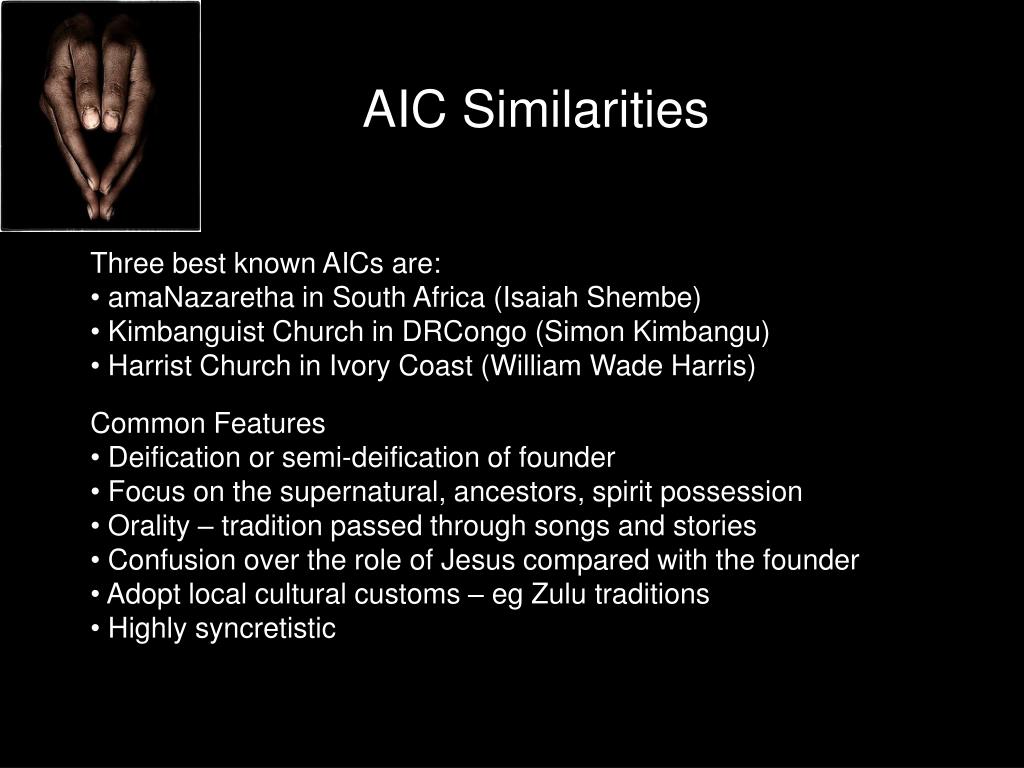 AIC Similarities

Three best known AICs are:
• amaNazaretha in South Africa (Isaiah Shembe)
• Kimbanguist Church in DRCongo (Simon Kimbangu)
• Harrist Church in Ivory Coast (William Wade Harris)

Common Features
• Deification or semi-deification of founder
• Focus on the supernatural, ancestors, spirit possession
• Orality – tradition passed through songs and stories
• Confusion over the role of Jesus compared with the founder
• Adopt local cultural customs – eg Zulu traditions
• Highly syncretistic